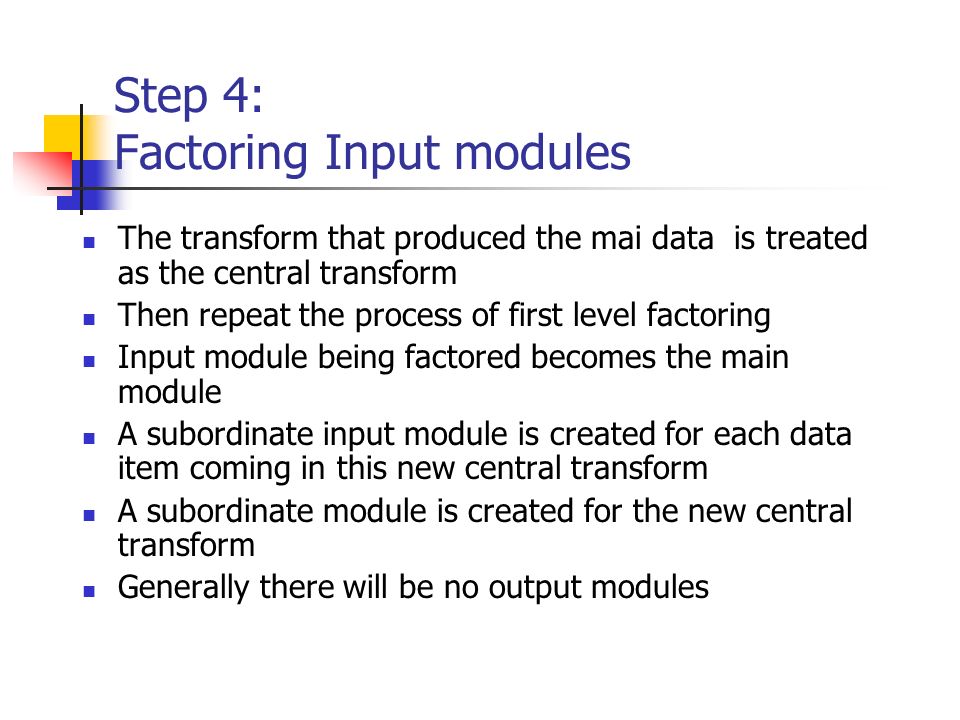 Step 4:
Factoring Input modules

- The transform that produced the mai data is treated as the central transform
- Then repeat the process of first level factoring
- Input module being factored becomes the main module
- A subordinate input module is created for each data item coming in this new central transform
- A subordinate module is created for the new central transform
- Generally there will be no output modules